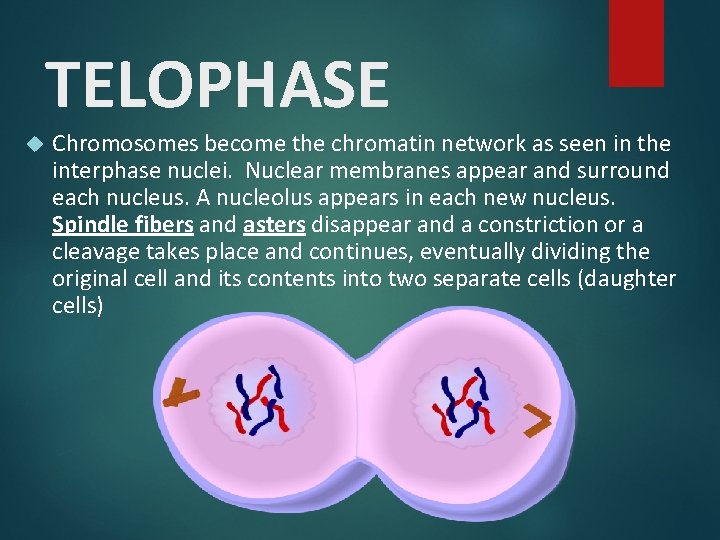 TELOPHASE

Chromosomes become the chromatin network as seen in the interphase nuclei.  Nuclear membranes appear and surround each nucleus. A nucleolus appears in each new nucleus. Spindle fibers and asters disappear and a constriction or a cleavage takes place and continues, eventually dividing the original cell and its contents into two separate cells (daughter cells)